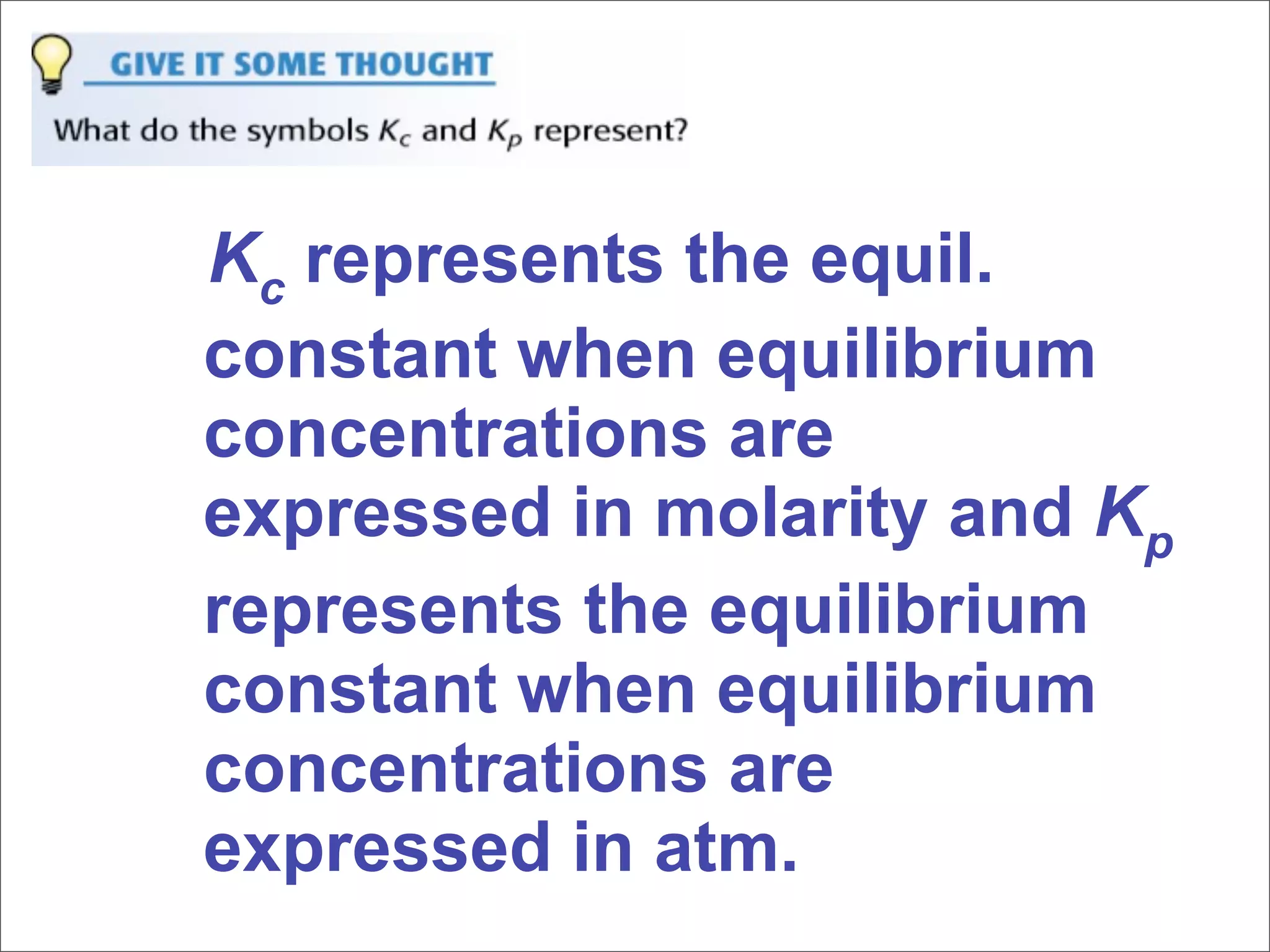 GIVE IT SOME THOUGHT

What do the symbols $K_c$ and $K_p$ represent?

$K_c$ represents the equil. constant when equilibrium concentrations are expressed in molarity and $K_p$ represents the equilibrium constant when equilibrium concentrations are expressed in atm.